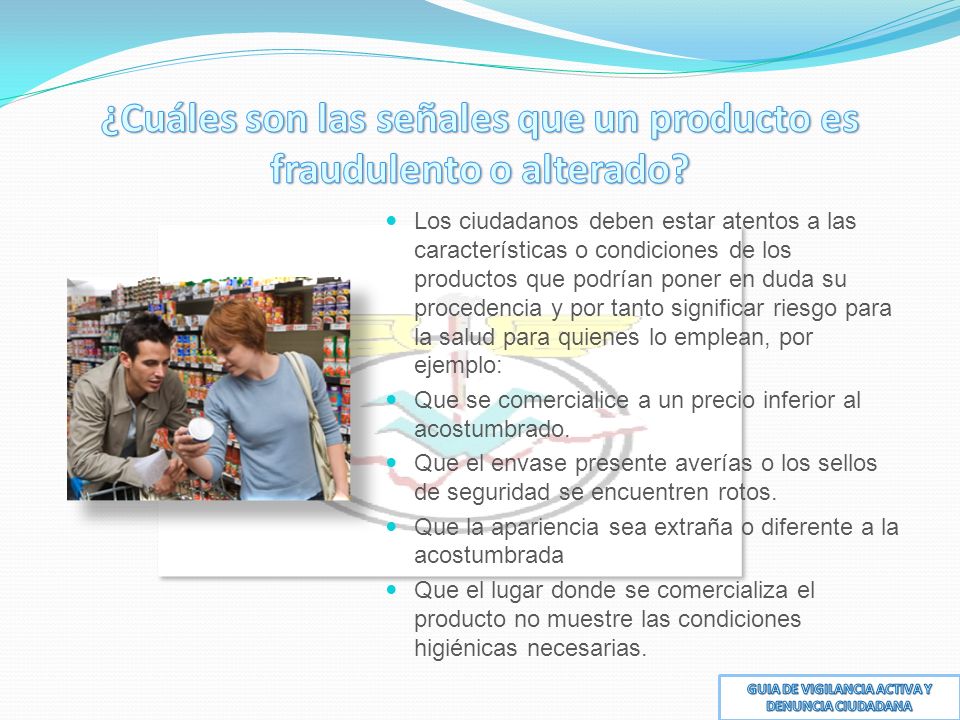 ¿Cuáles son las señales que un producto es fraudulento o alterado?

- Los ciudadanos deben estar atentos a las características o condiciones de los productos que podrían poner en duda su procedencia y por tanto significar riesgo para la salud para quienes lo emplean, por ejemplo:
- Que se comercialice a un precio inferior al acostumbrado.
- Que el envase presente averías o los sellos de seguridad se encuentren rotos.
- Que la apariencia sea extraña o diferente a la acostumbrada
- Que el lugar donde se comercializa el producto no muestre las condiciones higiénicas necesarias.

GUIA DE VIGILANCIA ACTIVA Y DENUNCIA CIUDADANA